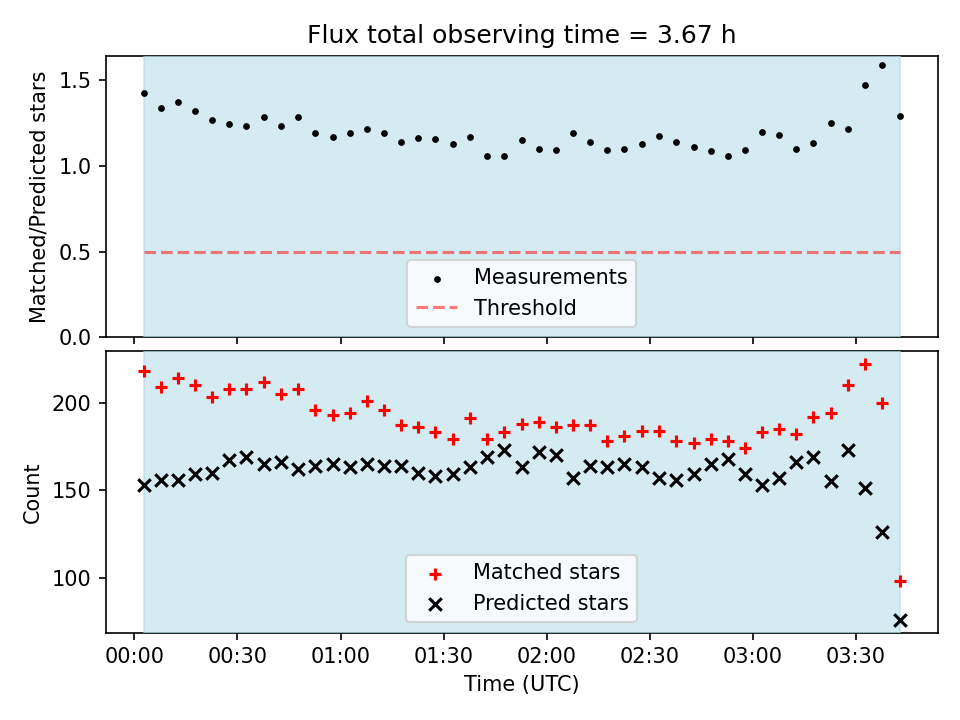 Flux total observing time = 3.67 h

Matched/Predicted stars

1.5
1.0
0.5
0.0

Measurements
Threshold

Count

200
150
100

Matched stars
Predicted stars

00:00 00:30 01:00 01:30 02:00 02:30 03:00 03:30

Time (UTC)